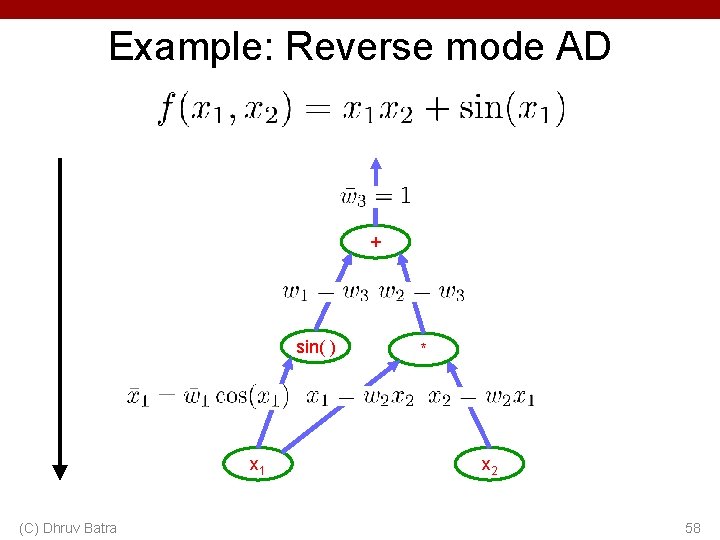 Example: Reverse mode AD

$f(x_1, x_2) = x_1 x_2 + \sin(x_1)$

$\bar{w}_3 = 1$

+

$w_1 - w_3$ $w_2 - w_3$

sin( )

*

$\bar{x}_1 - \bar{w}_1 \cos(x_1)$ $x_1 - w_2 x_2$ $x_2 - w_2 x_1$

$x_1$

$x_2$

(C) Dhruv Batra

58